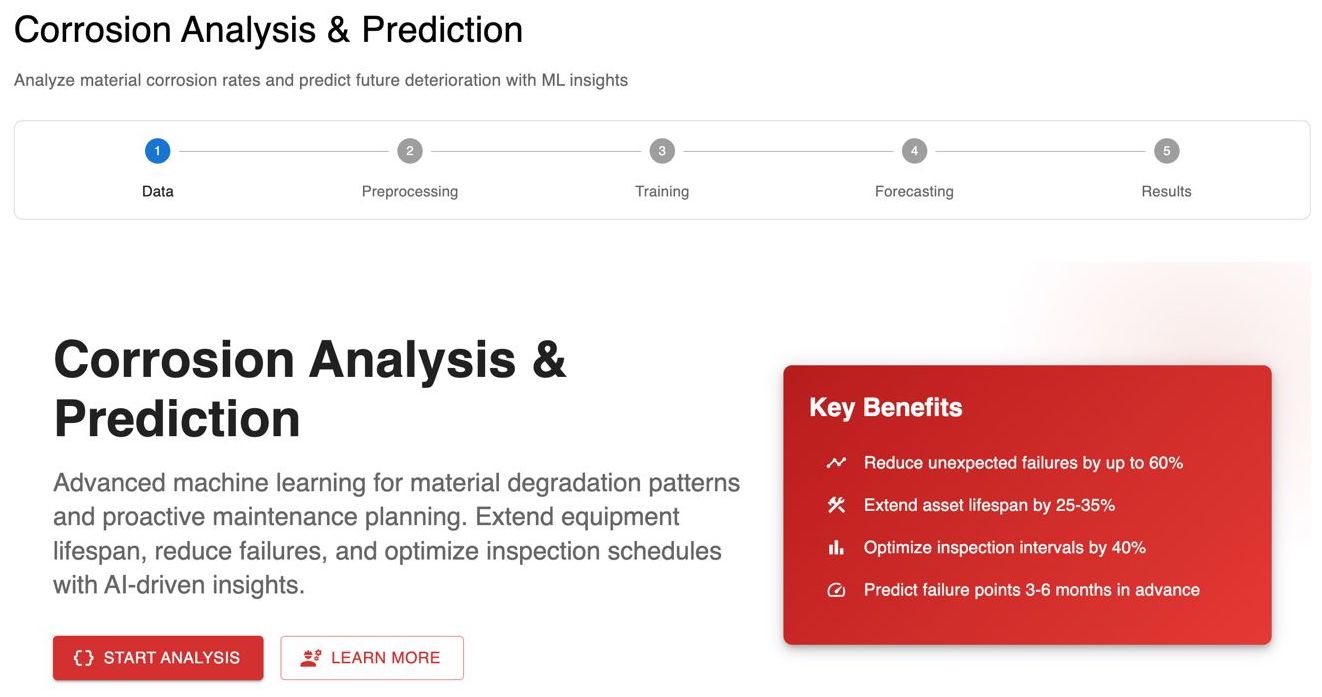 Corrosion Analysis & Prediction

Analyze material corrosion rates and predict future deterioration with ML insights

1 Data
2 Preprocessing
3 Training
4 Forecasting
5 Results

Corrosion Analysis & Prediction

Advanced machine learning for material degradation patterns and proactive maintenance planning. Extend equipment lifespan, reduce failures, and optimize inspection schedules with AI-driven insights.

START ANALYSIS

LEARN MORE

Key Benefits

Reduce unexpected failures by up to 60%

Extend asset lifespan by 25-35%

Optimize inspection intervals by 40%

Predict failure points 3-6 months in advance